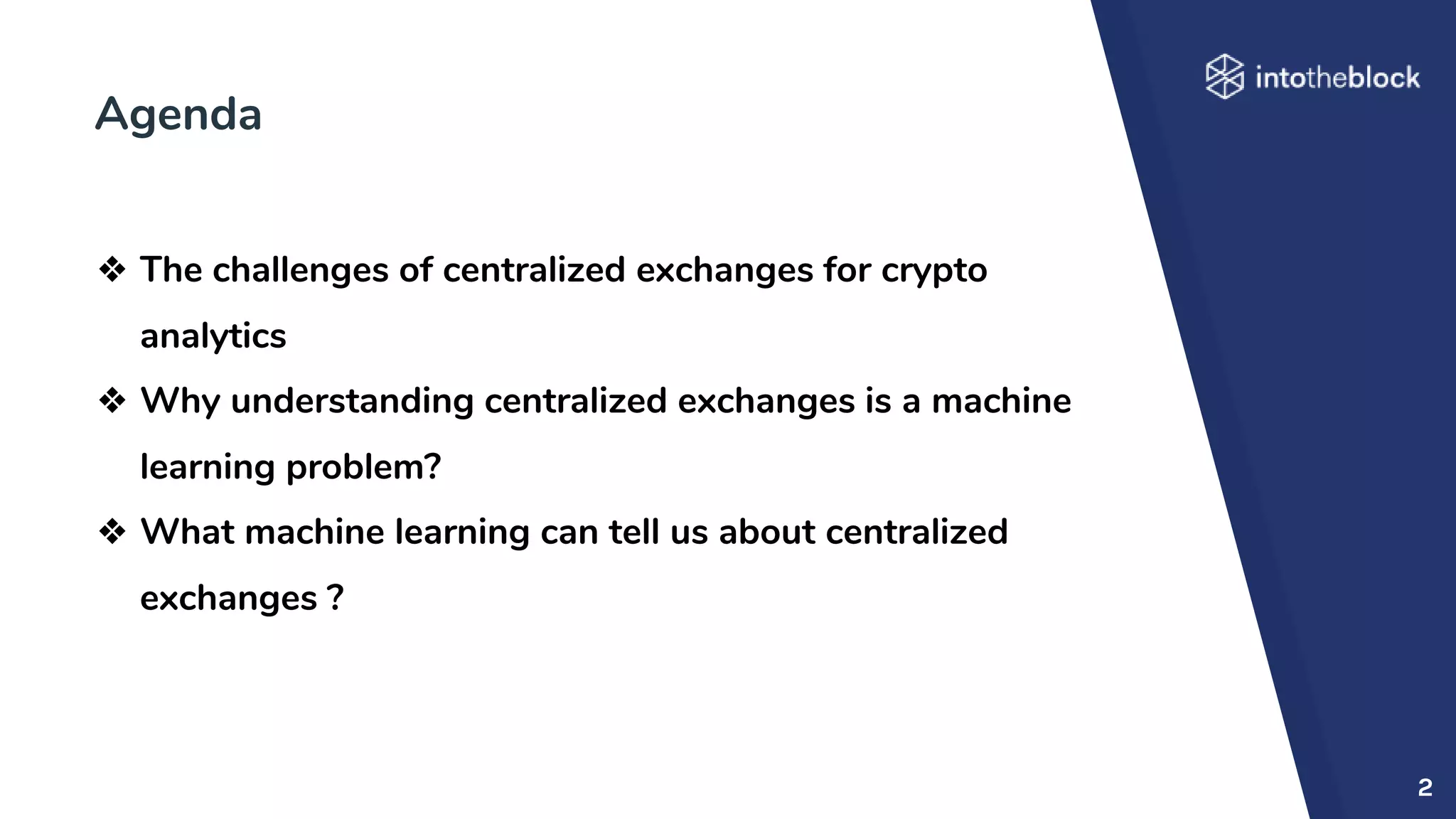 Agenda

intotheblock

❖ The challenges of centralized exchanges for crypto analytics

❖ Why understanding centralized exchanges is a machine learning problem?

❖ What machine learning can tell us about centralized exchanges ?

2